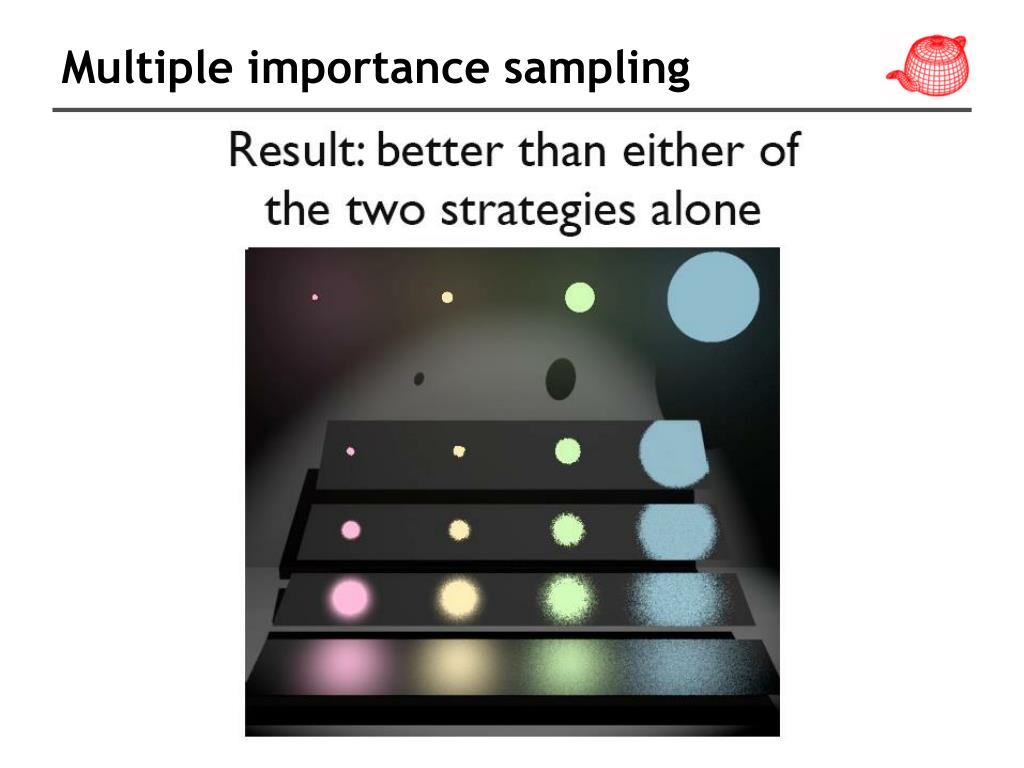 Multiple importance sampling

Result: better than either of the two strategies alone